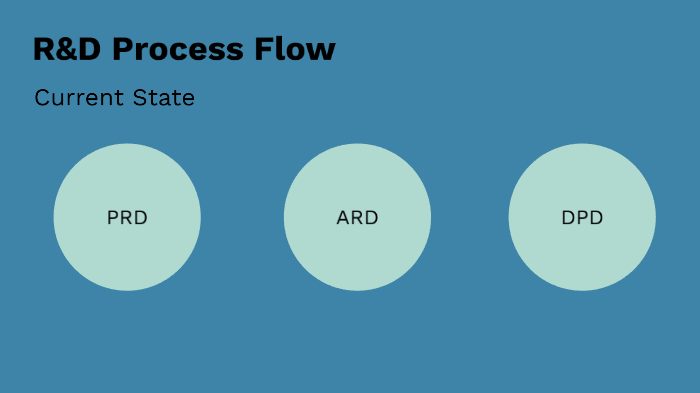 R&D Process Flow

Current State

PRD

ARD

DPD